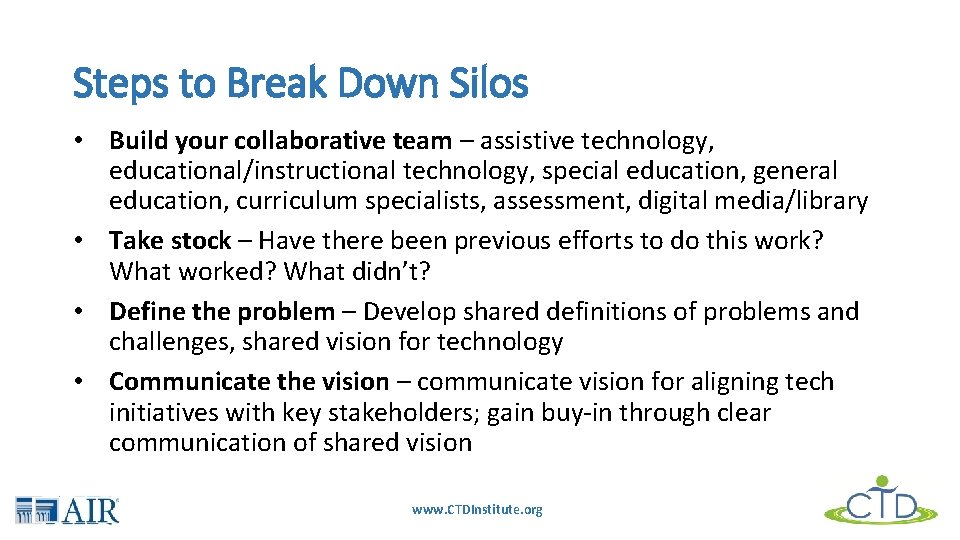 Steps to Break Down Silos

• Build your collaborative team – assistive technology, educational/instructional technology, special education, general education, curriculum specialists, assessment, digital media/library
• Take stock – Have there been previous efforts to do this work? What worked? What didn't?
• Define the problem – Develop shared definitions of problems and challenges, shared vision for technology
• Communicate the vision – communicate vision for aligning tech initiatives with key stakeholders; gain buy-in through clear communication of shared vision

AIR

www.CTDInstitute.org

CTD